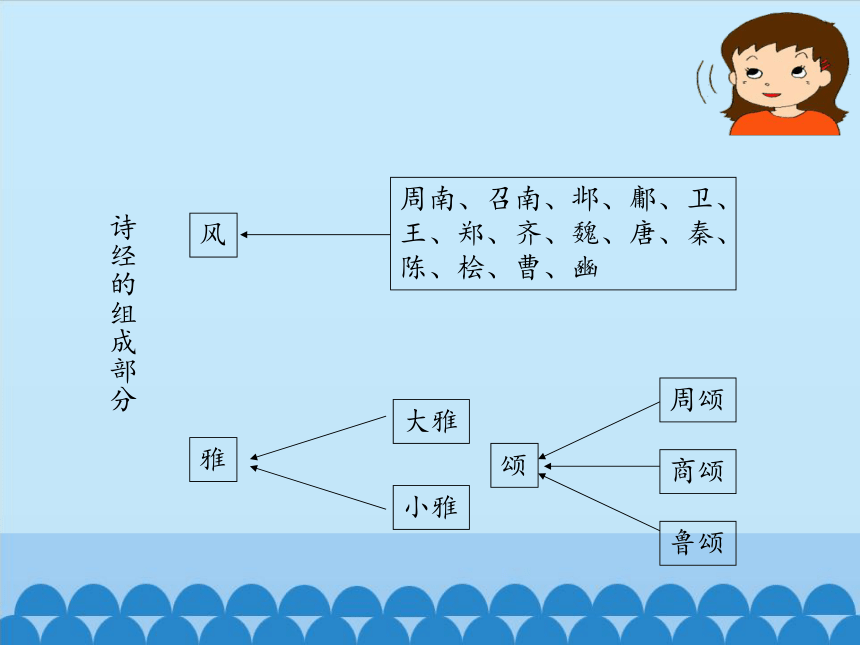 诗经的组成部分

风

周南、召南、邶、鄘、卫、王、郑、齐、魏、唐、秦、陈、桧、曹、豳

雅

大雅

小雅

颂

周颂

商颂

鲁颂